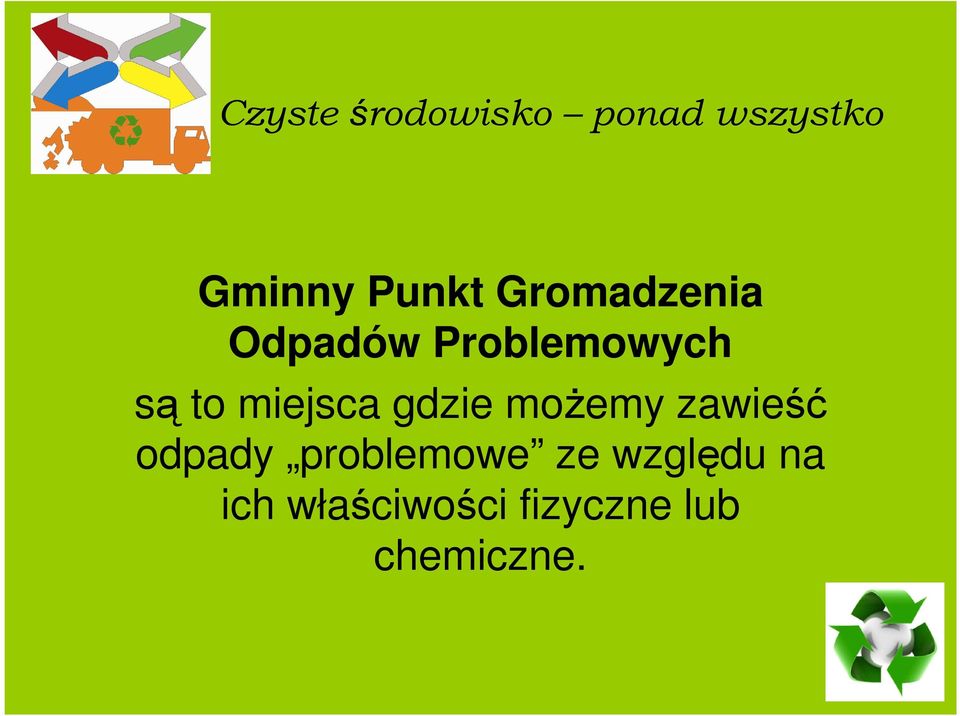 Czyste środowisko – ponad wszystko

Gminny Punkt Gromadzenia Odpadów Problemowych

są to miejsca gdzie możemy zawieść odpady „problemowe” ze względu na ich właściwości fizyczne lub chemiczne.